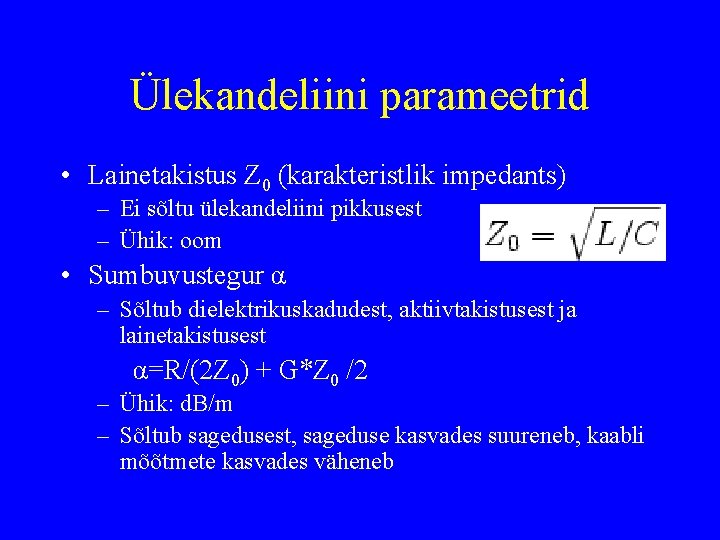 Ülekandeliini parameetrid

• Lainetakistus $Z_0$ (karakteristlik impedants)
– Ei sõltu ülekandeliini pikkusest
– Ühik: oom

$Z_0 = \sqrt{L/C}$

• Sumbuvustegur $\alpha$
– Sõltub dielektrikuskadudest, aktiivtakistusest ja lainetakistusest
$\alpha=R/(2Z_0) + G*Z_0 /2$
– Ühik: dB/m
– Sõltub sagedusest, sageduse kasvades suureneb, kaabli mõõtmete kasvades väheneb